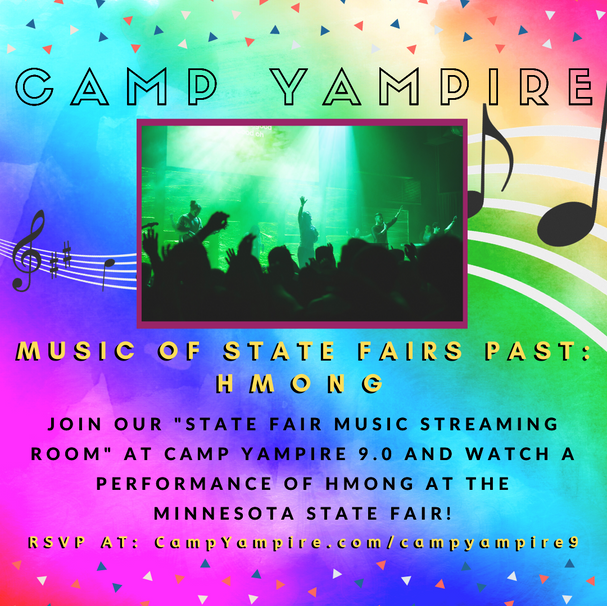 CAMP YAMPIRE

MUSIC OF STATE FAIRS PAST: HMONG

JOIN OUR "STATE FAIR MUSIC STREAMING ROOM" AT CAMP YAMPIRE 9.0 AND WATCH A PERFORMANCE OF HMONG AT THE MINNESOTA STATE FAIR!

RSVP AT: CampYampire.com/campyampire9